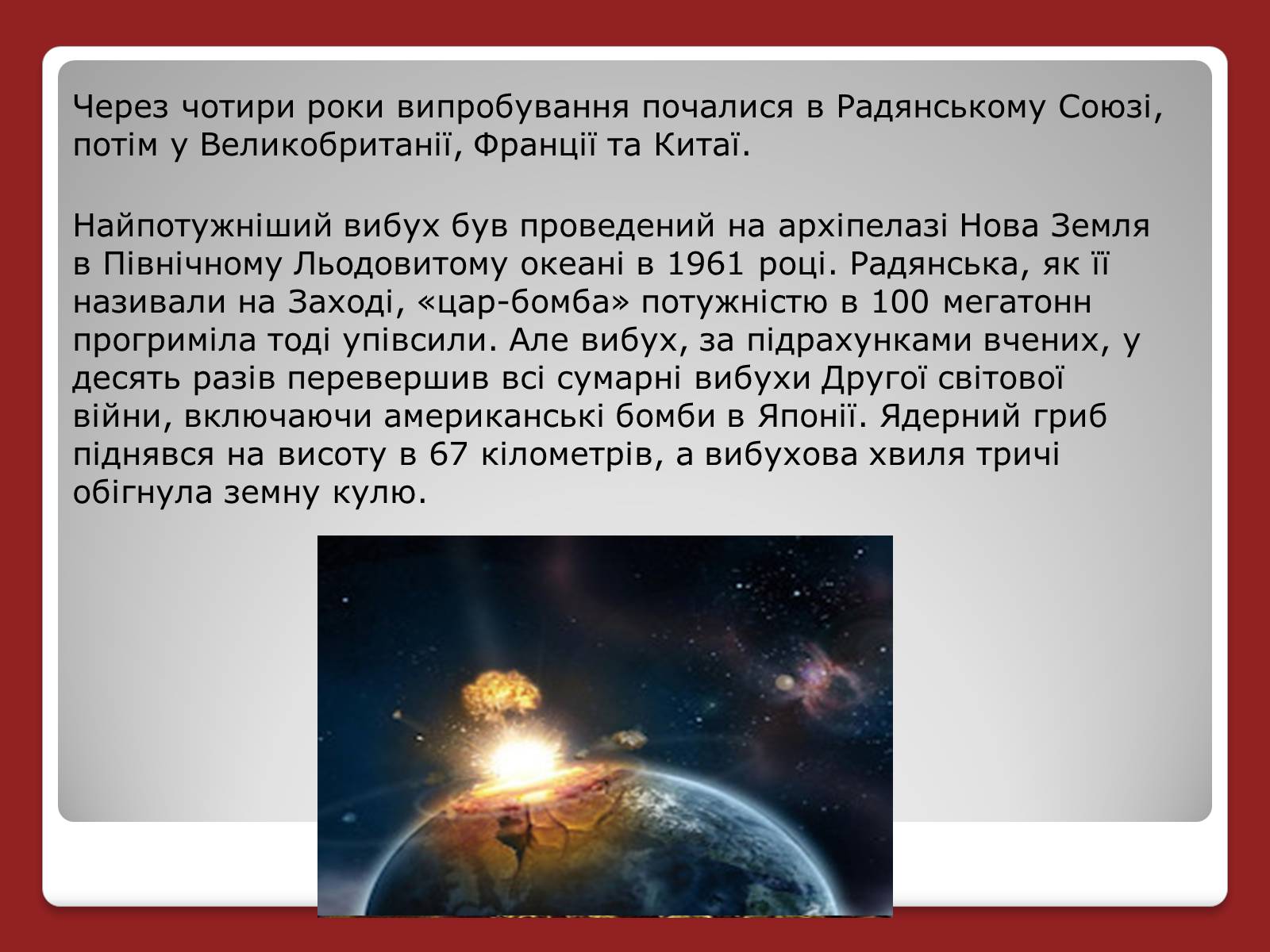 Через чотири роки випробування почалися в Радянському Союзі, потім у Великобританії, Франції та Китаї.

Найпотужніший вибух був проведений на архіпелазі Нова Земля в Північному Льодовитому океані в 1961 році. Радянська, як її називали на Заході, «цар-бомба» потужністю в 100 мегатонн прогриміла тоді упівсили. Але вибух, за підрахунками вчених, у десять разів перевершив всі сумарні вибухи Другої світової війни, включаючи американські бомби в Японії. Ядерний гриб піднявся на висоту в 67 кілометрів, а вибухова хвиля тричі обігнула земну кулю.